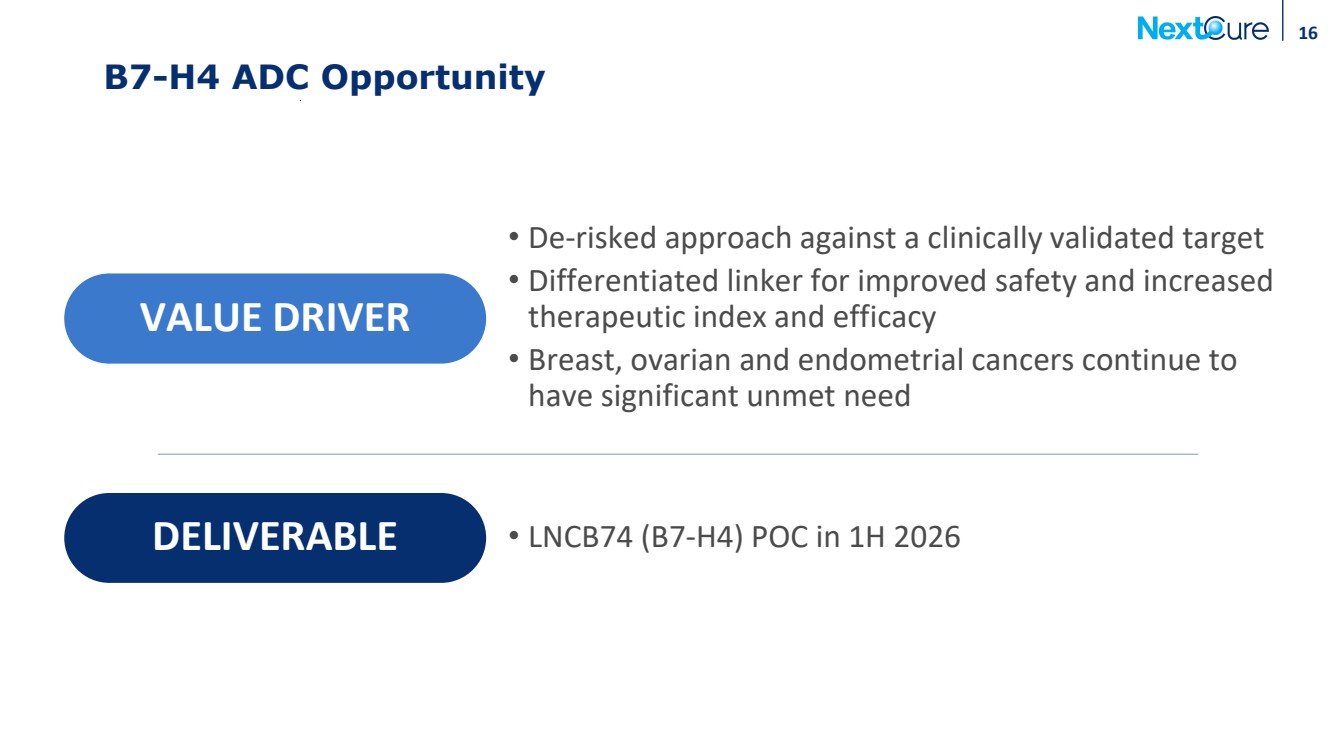 NextCure 16

B7-H4 ADC Opportunity

VALUE DRIVER

• De-risked approach against a clinically validated target
• Differentiated linker for improved safety and increased therapeutic index and efficacy
• Breast, ovarian and endometrial cancers continue to have significant unmet need

DELIVERABLE

• LNCB74 (B7-H4) POC in 1H 2026